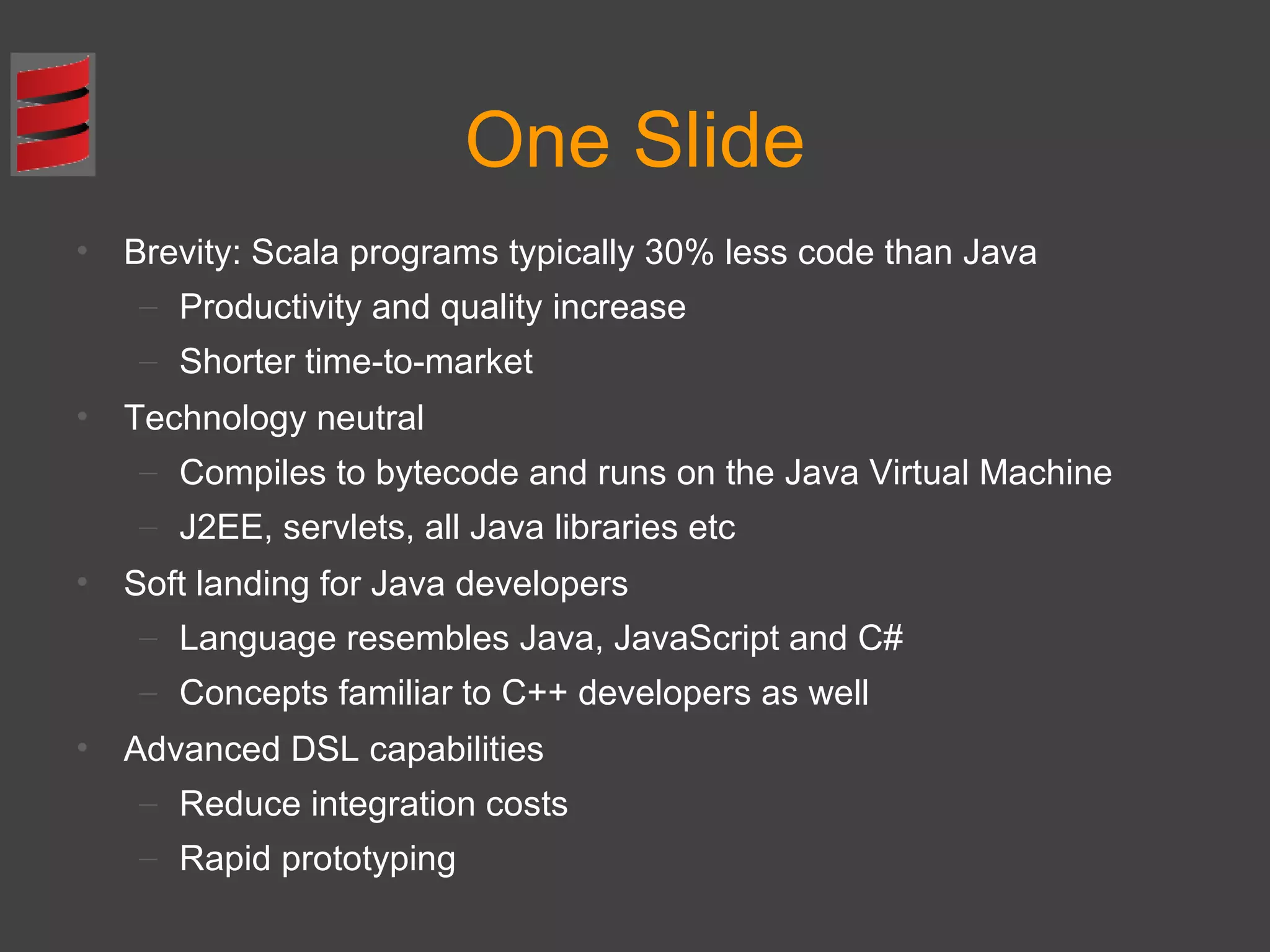 One Slide

• Brevity: Scala programs typically 30% less code than Java
  – Productivity and quality increase
  – Shorter time-to-market
• Technology neutral
  – Compiles to bytecode and runs on the Java Virtual Machine
  – J2EE, servlets, all Java libraries etc
• Soft landing for Java developers
  – Language resembles Java, JavaScript and C#
  – Concepts familiar to C++ developers as well
• Advanced DSL capabilities
  – Reduce integration costs
  – Rapid prototyping